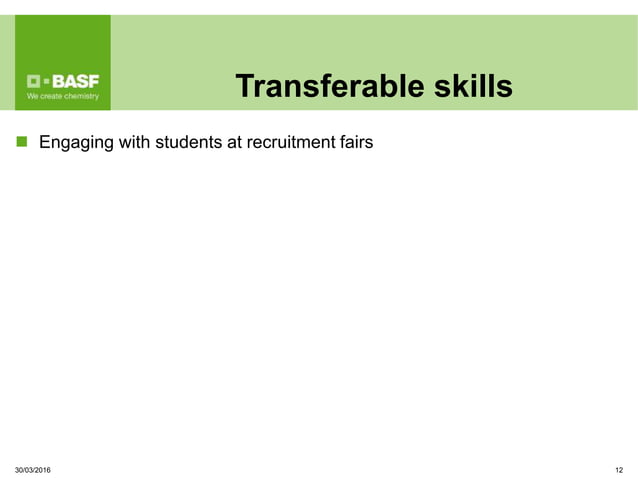 BASF
We create chemistry

Transferable skills

Engaging with students at recruitment fairs

30/03/2016

12